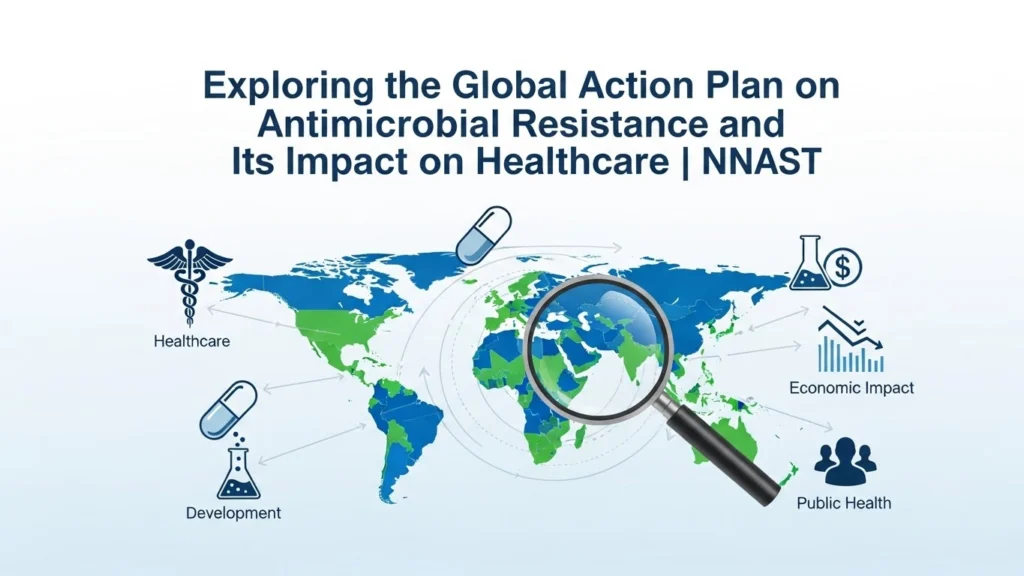 Exploring the Global Action Plan on Antimicrobial Resistance and Its Impact on Healthcare | NNAST

Healthcare

Development

Economic Impact

Public Health